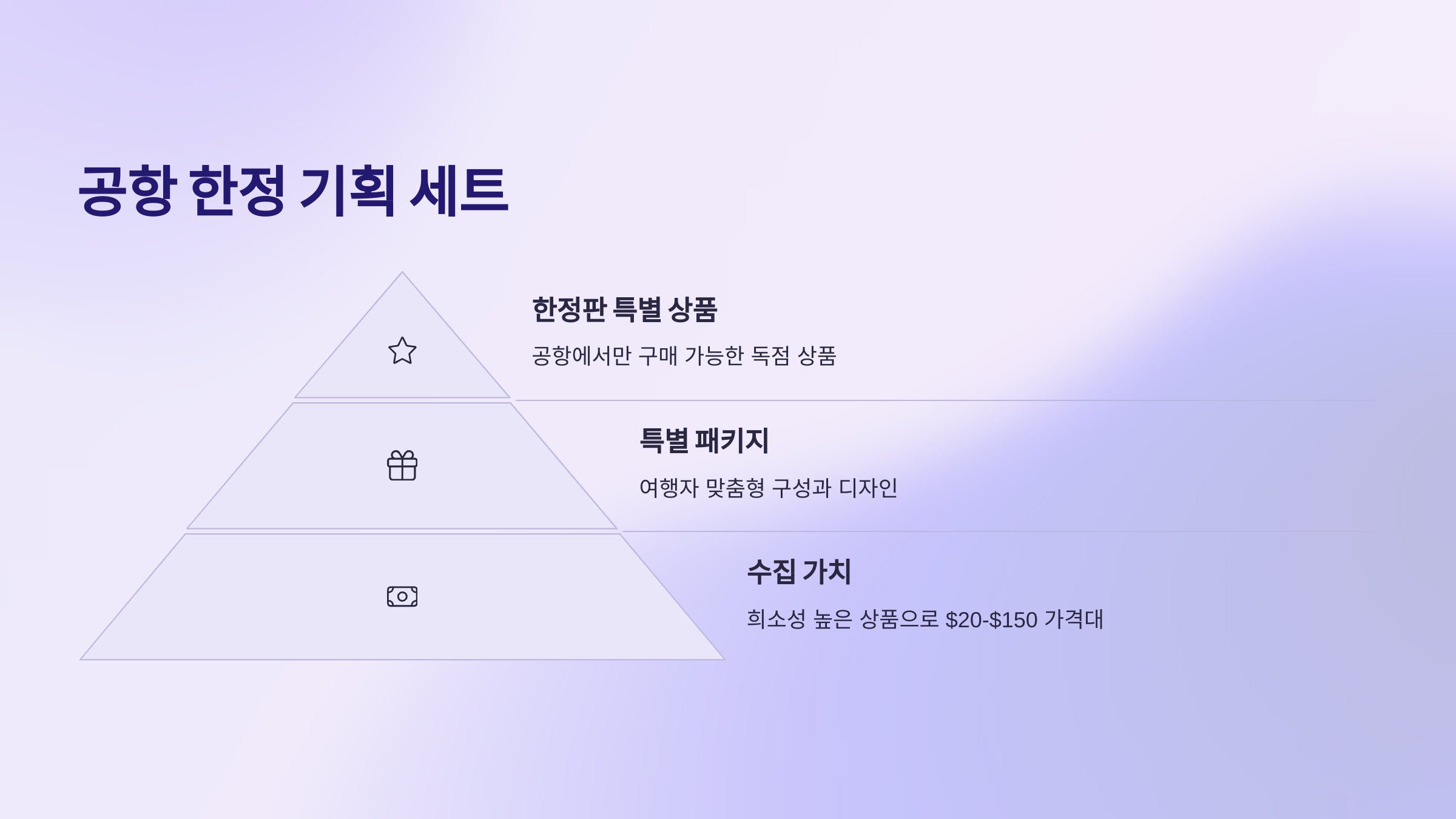 공항 한정 기획 세트

한정판 특별 상품

공항에서만 구매 가능한 독점 상품

특별 패키지

여행자 맞춤형 구성과 디자인

수집 가치

희소성 높은 상품으로 \$20-\$150 가격대